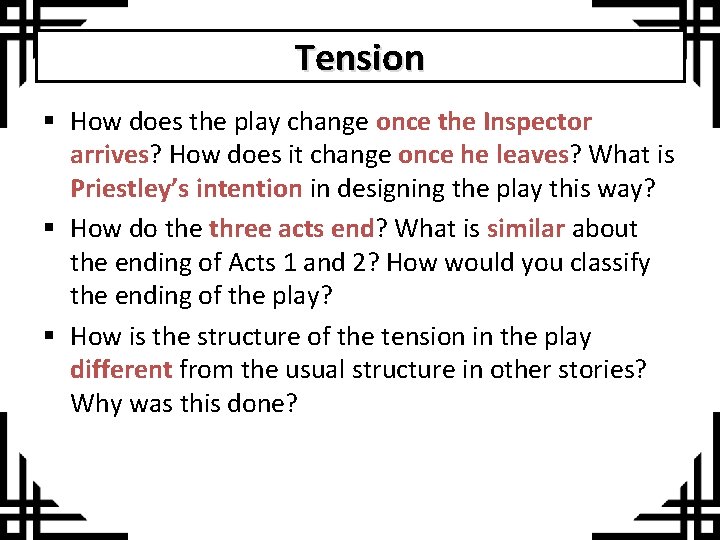 Tension

▪ How does the play change once the Inspector arrives? How does it change once he leaves? What is Priestley's intention in designing the play this way?

▪ How do the three acts end? What is similar about the ending of Acts 1 and 2? How would you classify the ending of the play?

▪ How is the structure of the tension in the play different from the usual structure in other stories? Why was this done?